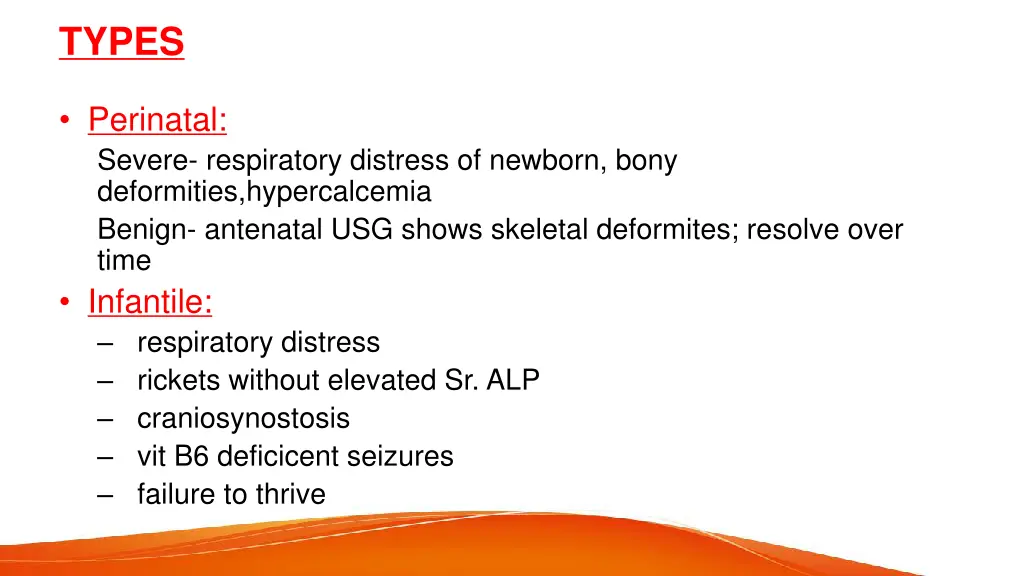 TYPES

• Perinatal:
Severe- respiratory distress of newborn, bony deformities,hypercalcemia
Benign- antenatal USG shows skeletal deformites; resolve over time

• Infantile:
– respiratory distress
– rickets without elevated Sr. ALP
– craniosynostosis
– vit B6 deficicent seizures
– failure to thrive